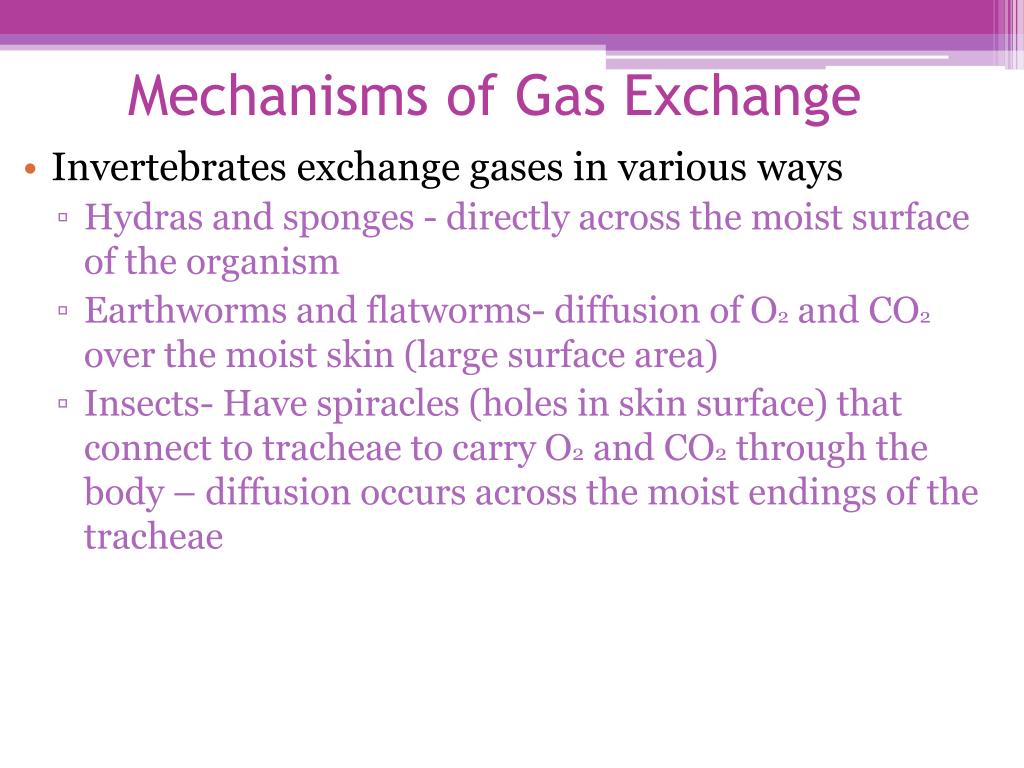 Mechanisms of Gas Exchange

• Invertebrates exchange gases in various ways

▫ Hydras and sponges - directly across the moist surface of the organism

▫ Earthworms and flatworms- diffusion of $O_2$ and $CO_2$ over the moist skin (large surface area)

▫ Insects- Have spiracles (holes in skin surface) that connect to tracheae to carry $O_2$ and $CO_2$ through the body – diffusion occurs across the moist endings of the tracheae